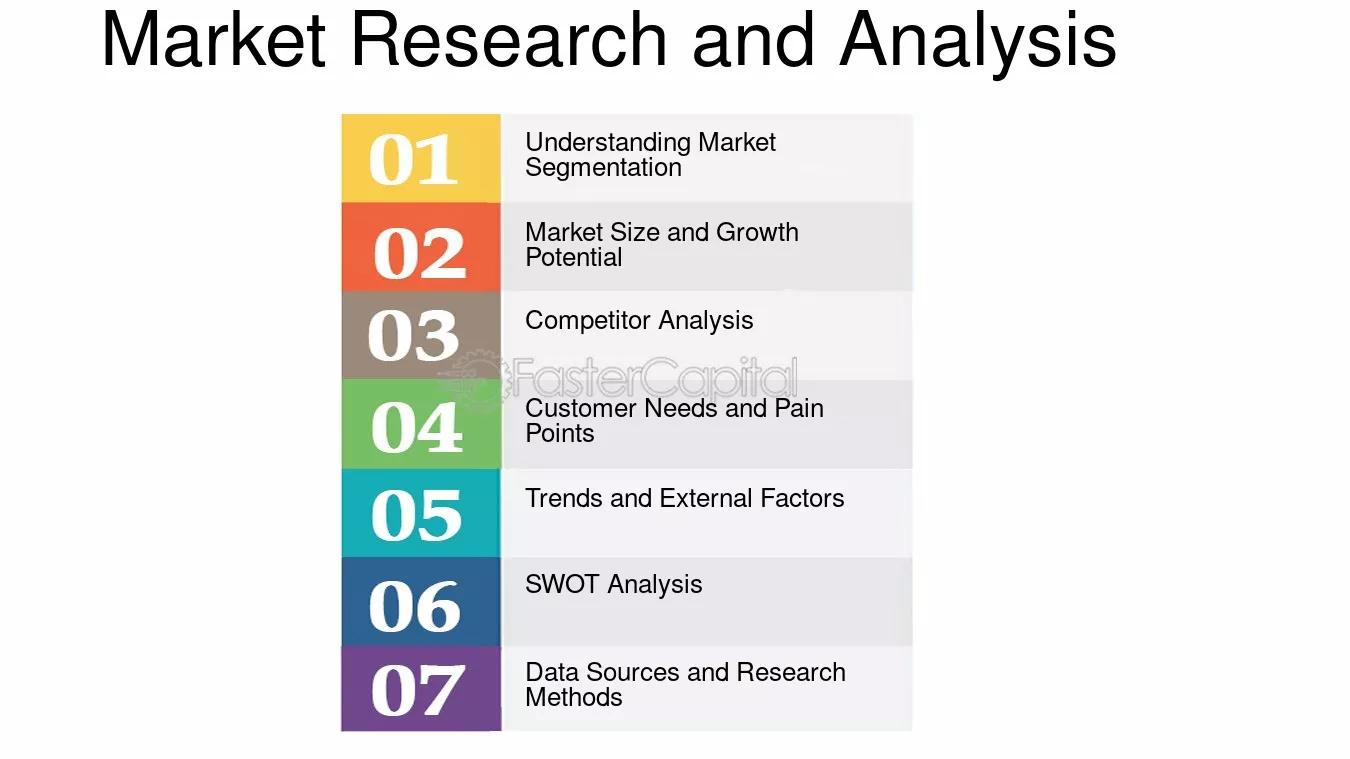 Market Research and Analysis

01
Understanding Market Segmentation

02
Market Size and Growth Potential

03
Competitor Analysis

04
Customer Needs and Pain Points

05
Trends and External Factors

06
SWOT Analysis

07
Data Sources and Research Methods

FasterCapital